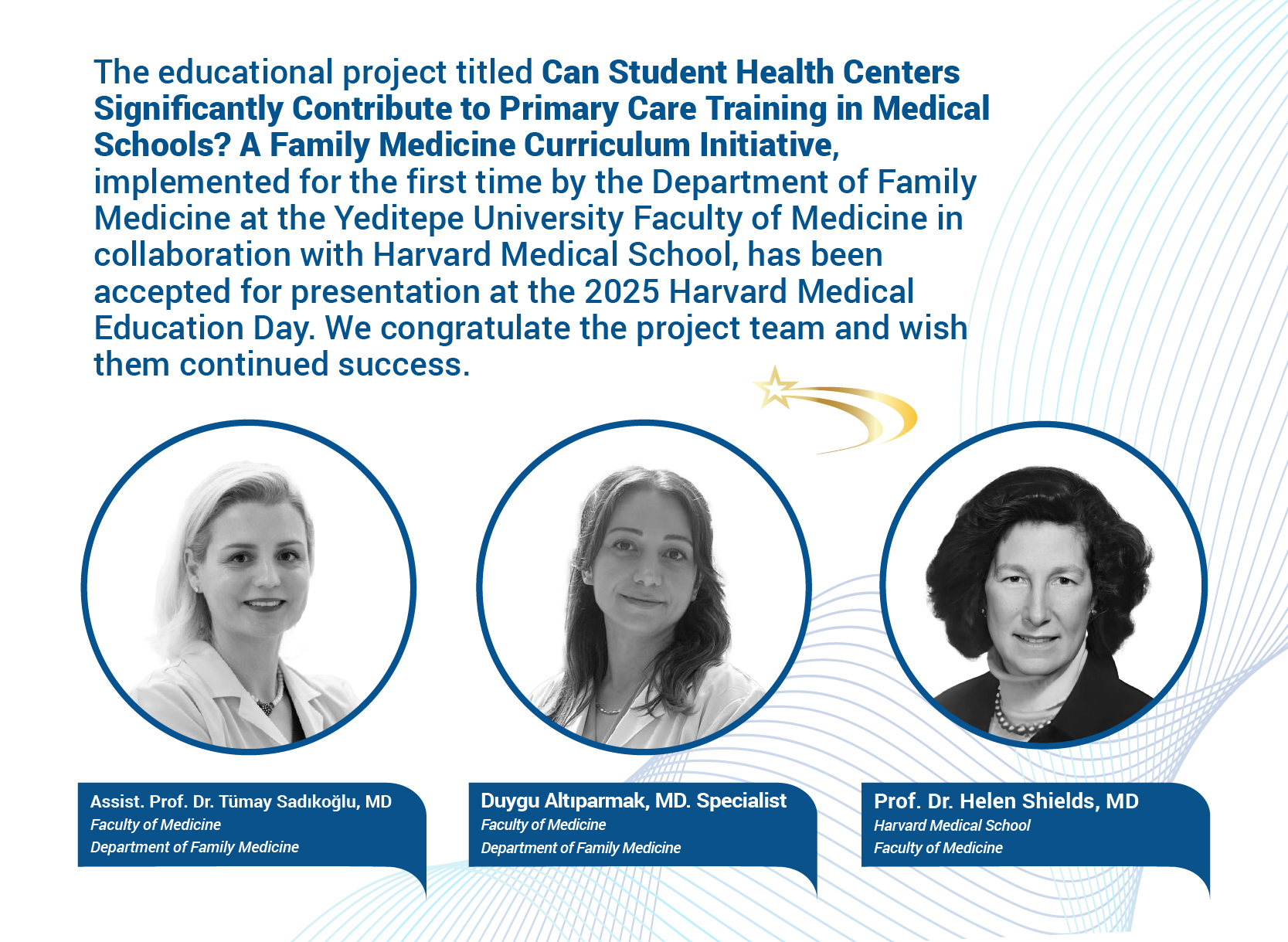 The educational project titled Can Student Health Centers Significantly Contribute to Primary Care Training in Medical Schools? A Family Medicine Curriculum Initiative, implemented for the first time by the Department of Family Medicine at the Yeditepe University Faculty of Medicine in collaboration with Harvard Medical School, has been accepted for presentation at the 2025 Harvard Medical Education Day. We congratulate the project team and wish them continued success.

Assist. Prof. Dr. Tümay Sadıkoğlu, MD
Faculty of Medicine
Department of Family Medicine

Duygu Altıparmak, MD. Specialist
Faculty of Medicine
Department of Family Medicine

Prof. Dr. Helen Shields, MD
Harvard Medical School
Faculty of Medicine